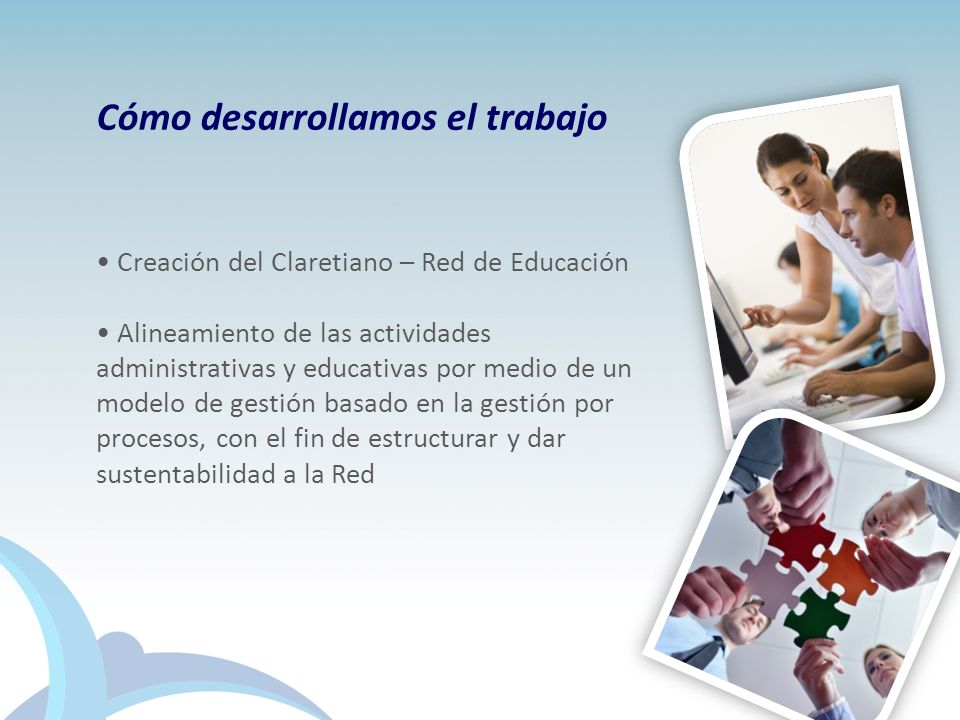 Cómo desarrollamos el trabajo

• Creación del Claretiano – Red de Educación

• Alineamiento de las actividades administrativas y educativas por medio de un modelo de gestión basado en la gestión por procesos, con el fin de estructurar y dar sustentabilidad a la Red